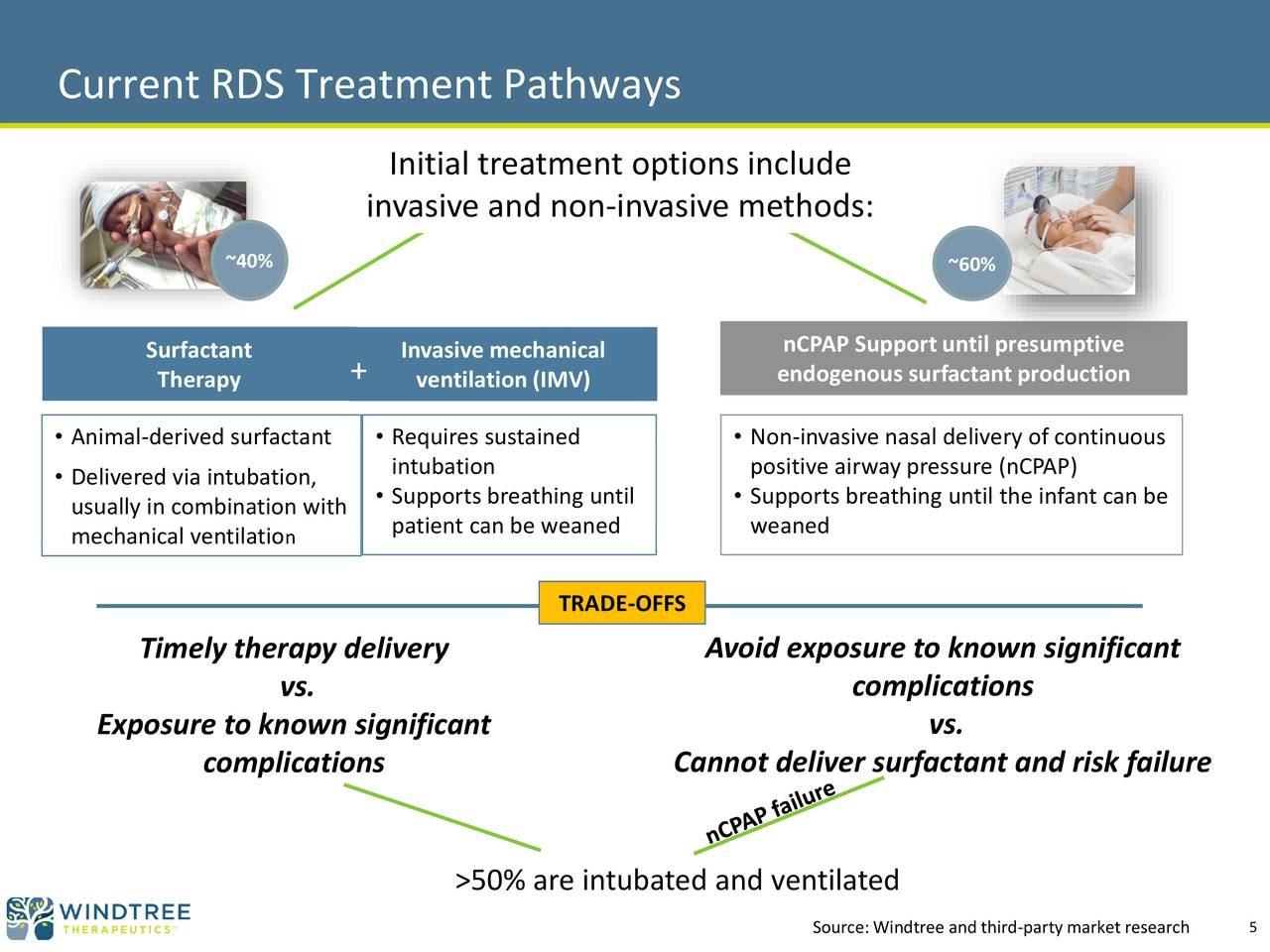 Current RDS Treatment Pathways

Initial treatment options include invasive and non-invasive methods:

~40%

~60%

Surfactant Therapy

+

Invasive mechanical ventilation (IMV)

nCPAP Support until presumptive endogenous surfactant production

• Animal-derived surfactant
• Delivered via intubation, usually in combination with mechanical ventilation

• Requires sustained intubation
• Supports breathing until patient can be weaned

• Non-invasive nasal delivery of continuous positive airway pressure (nCPAP)
• Supports breathing until the infant can be weaned

TRADE-OFFS

Timely therapy delivery
vs.
Exposure to known significant complications

Avoid exposure to known significant complications
vs.
Cannot deliver surfactant and risk failure

nCPAP failure

>50% are intubated and ventilated

WINDTREE THERAPEUTICS

Source: Windtree and third-party market research

5